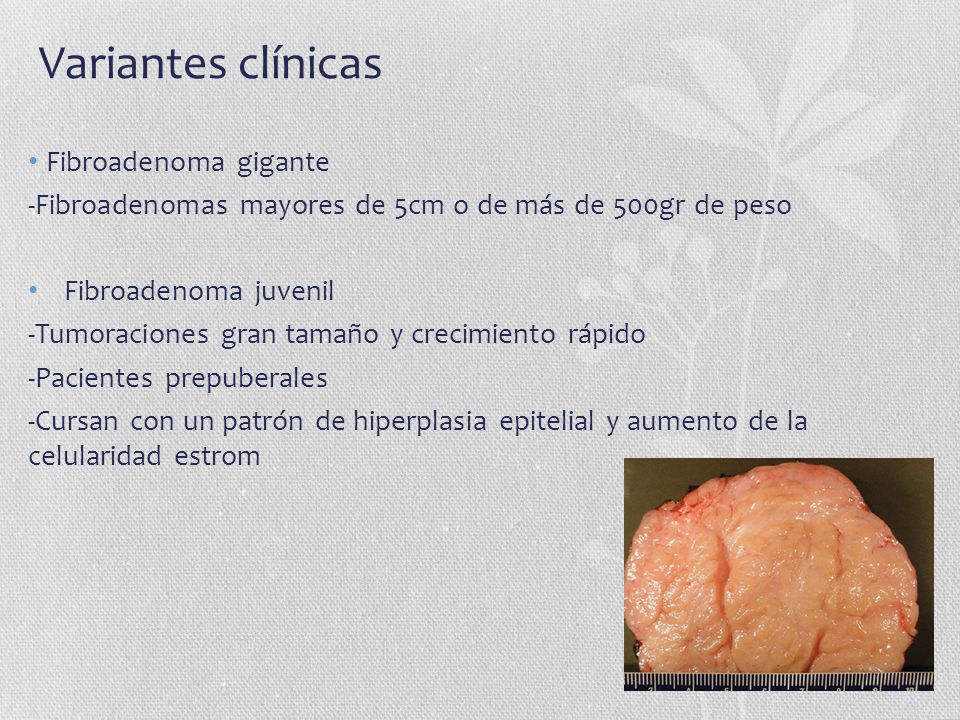 Variantes clínicas

• Fibroadenoma gigante
-Fibroadenomas mayores de 5cm o de más de 500gr de peso

• Fibroadenoma juvenil
-Tumoraciones gran tamaño y crecimiento rápido
-Pacientes prepuberales
-Cursan con un patrón de hiperplasia epitelial y aumento de la celularidad estrom